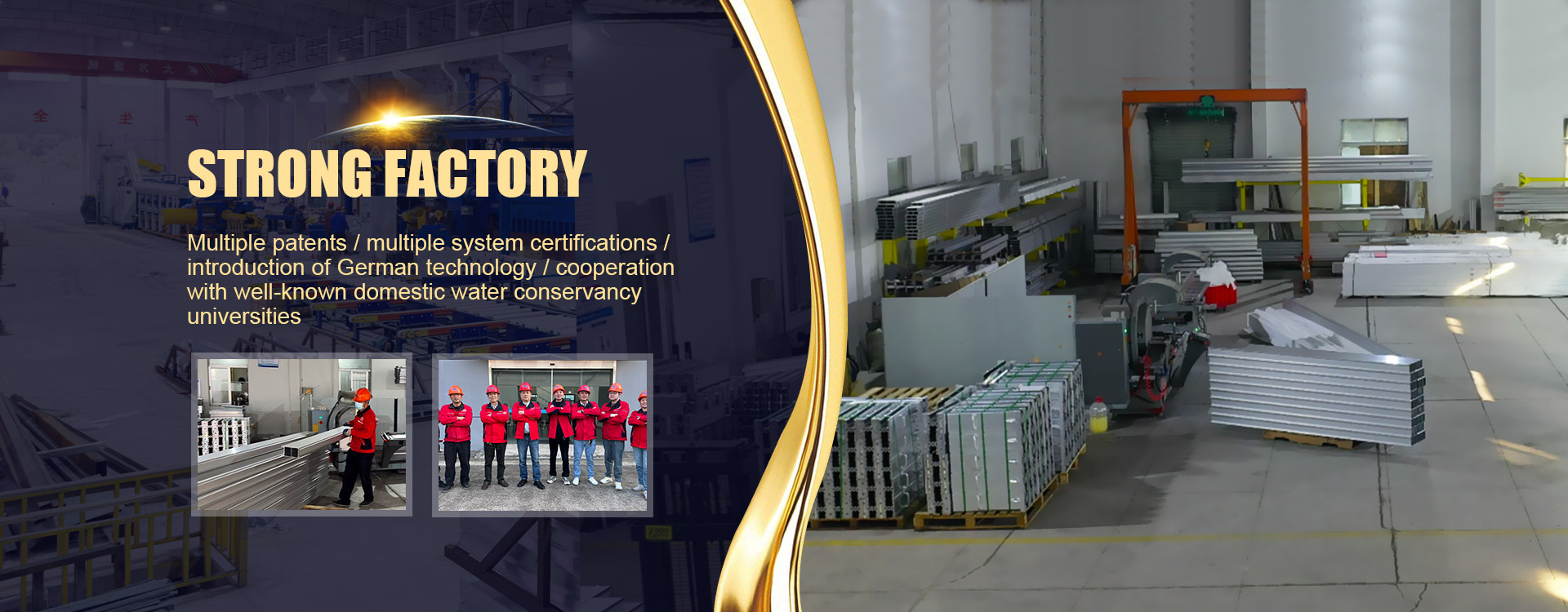 STRONG FACTORY

Multiple patents / multiple system certifications / introduction of German technology / cooperation with well-known domestic water conservancy universities